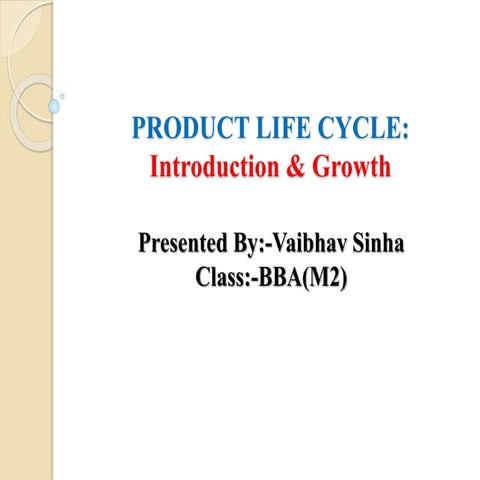 PRODUCT LIFE CYCLE:
Introduction & Growth

Presented By:-Vaibhav Sinha
Class:-BBA(M2)